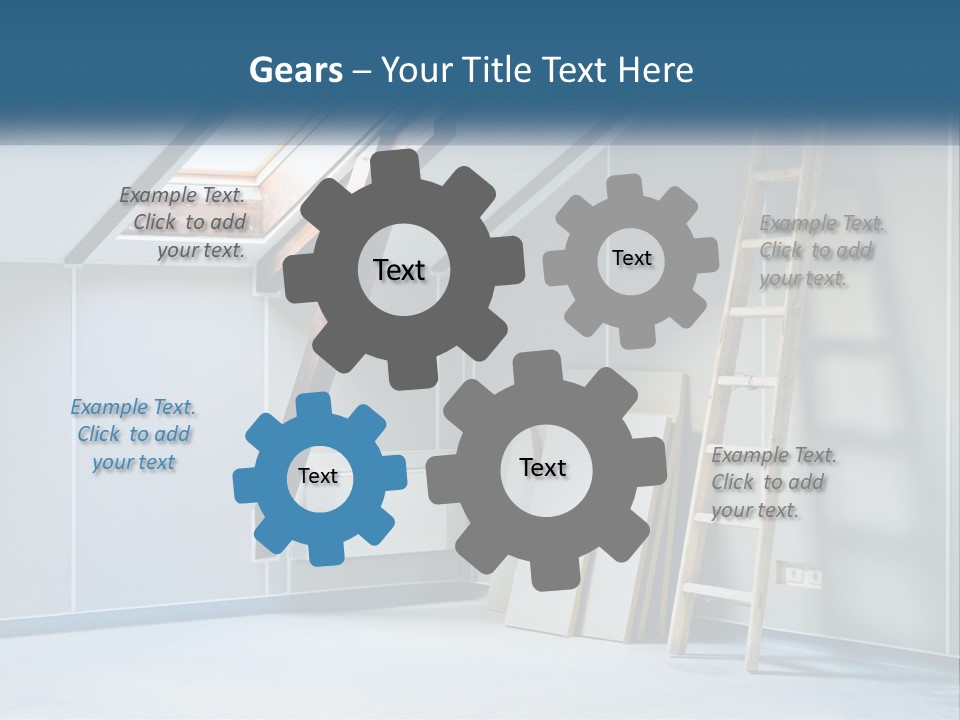 Gears – Your Title Text Here

Example Text. Click to add your text.

Text

Text

Example Text. Click to add your text.

Example Text. Click to add your text

Text

Text

Example Text. Click to add your text.